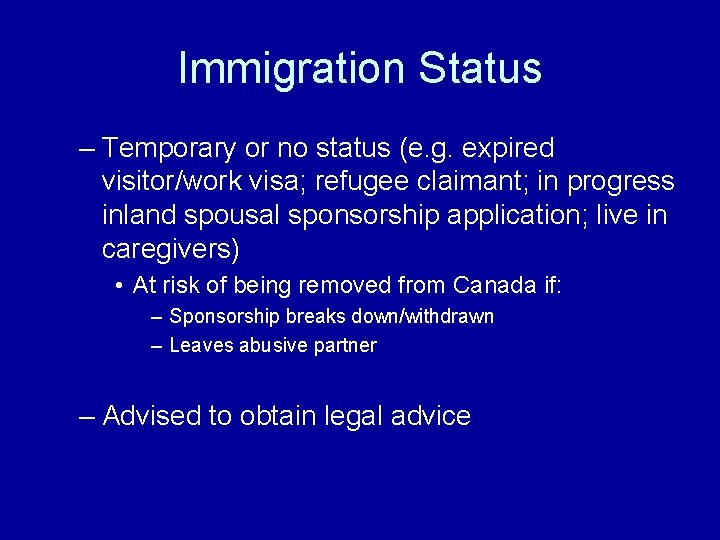 Immigration Status

– Temporary or no status (e.g. expired visitor/work visa; refugee claimant; in progress inland spousal sponsorship application; live in caregivers)

• At risk of being removed from Canada if:

– Sponsorship breaks down/withdrawn

– Leaves abusive partner

– Advised to obtain legal advice